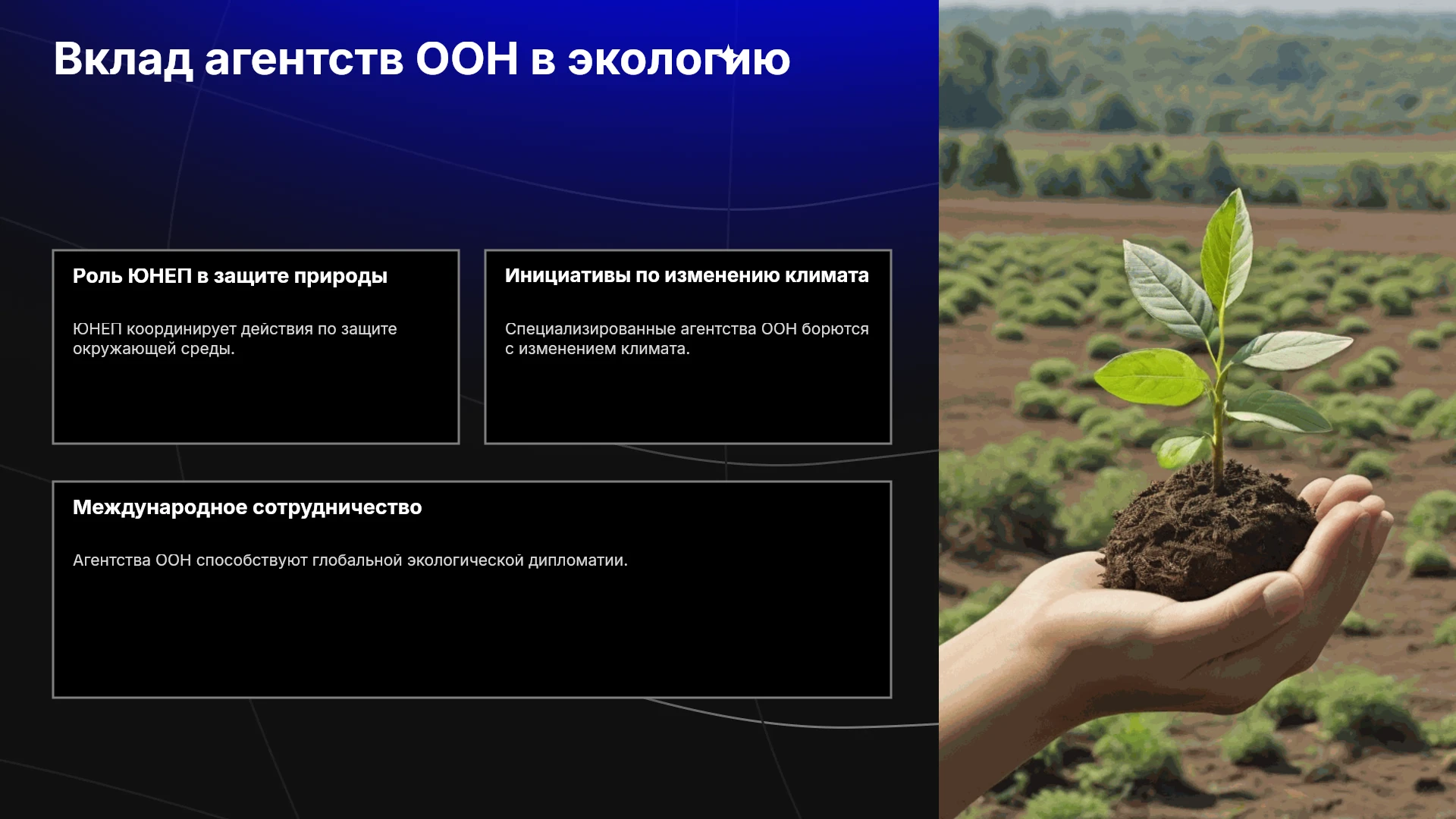 Вклад агентств ООН в экологию

Роль ЮНЕП в защите природы

ЮНЕП координирует действия по защите окружающей среды.

Инициативы по изменению климата

Специализированные агентства ООН борются с изменением климата.

Международное сотрудничество

Агентства ООН способствуют глобальной экологической дипломатии.